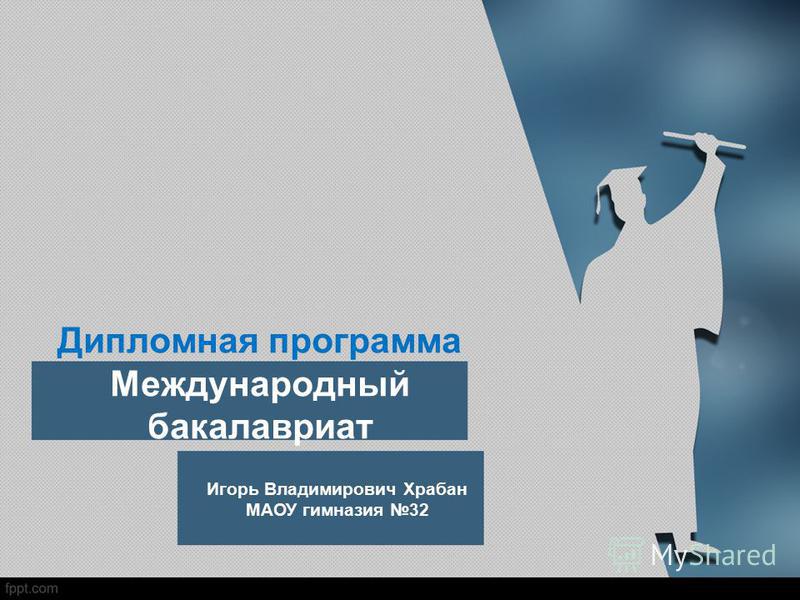 Дипломная программа

Международный бакалавриат

Игорь Владимирович Храбан
МАОУ гимназия №32

MyShared

fppt.com